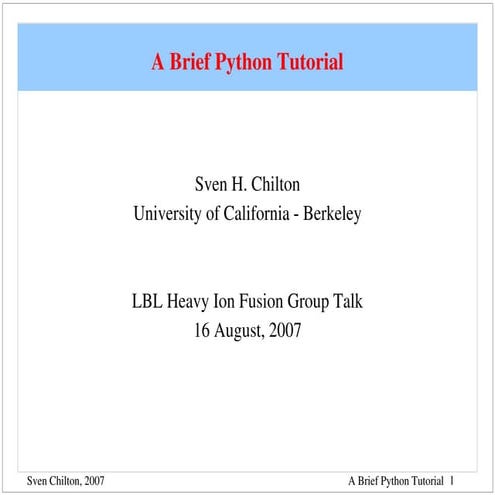 A Brief Python Tutorial

Sven H. Chilton
University of California - Berkeley

LBL Heavy Ion Fusion Group Talk
16 August, 2007

Sven Chilton, 2007

A Brief Python Tutorial 1